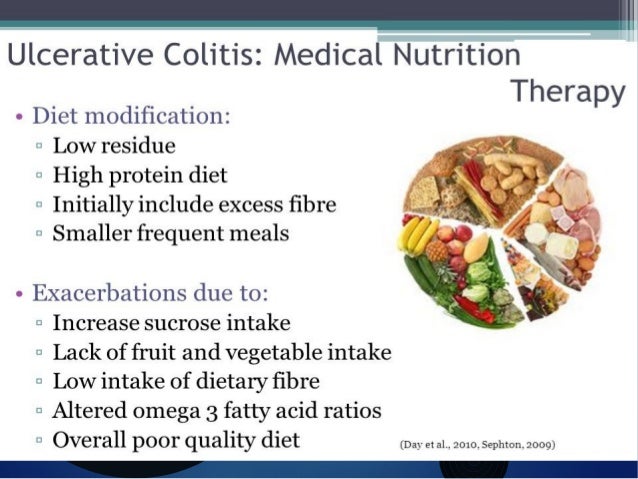 Ulcerative Colitis: Medical Nutrition Therapy

• Diet modification:
▫ Low residue
▫ High protein diet
▫ Initially include excess fibre
▫ Smaller frequent meals

• Exacerbations due to:
▫ Increase sucrose intake
▫ Lack of fruit and vegetable intake
▫ Low intake of dietary fibre
▫ Altered omega 3 fatty acid ratios
▫ Overall poor quality diet

(Day et al., 2010, Sephton, 2009)